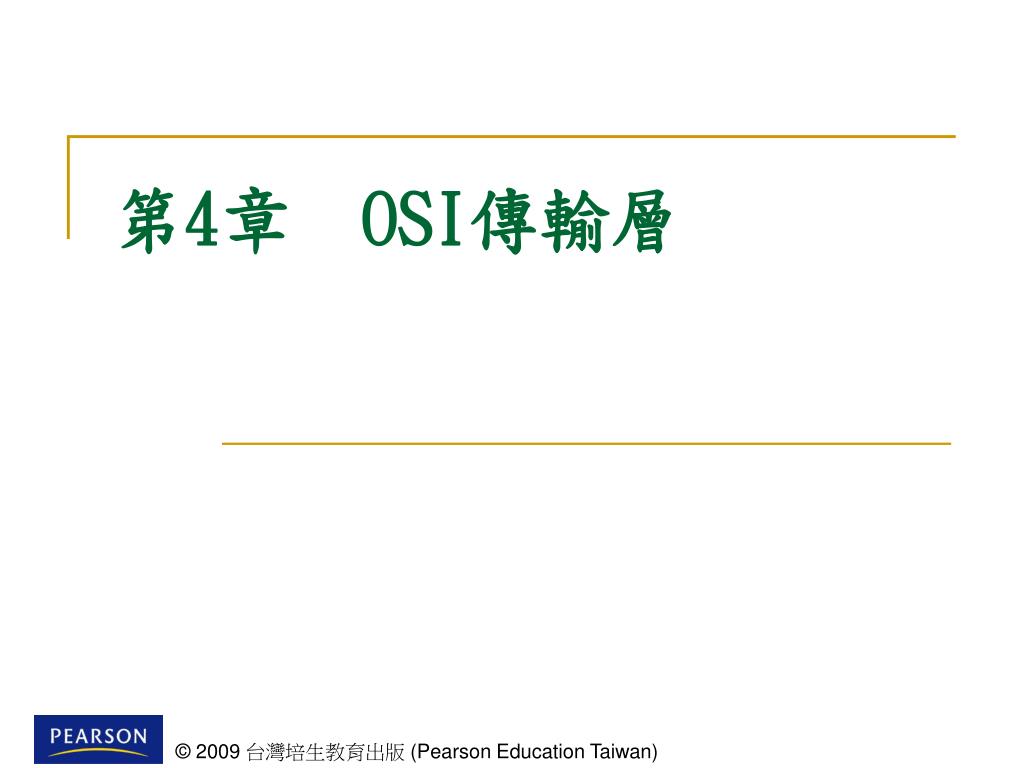 第4章　OSI傳輸層

PEARSON

© 2009 台灣培生教育出版 (Pearson Education Taiwan)